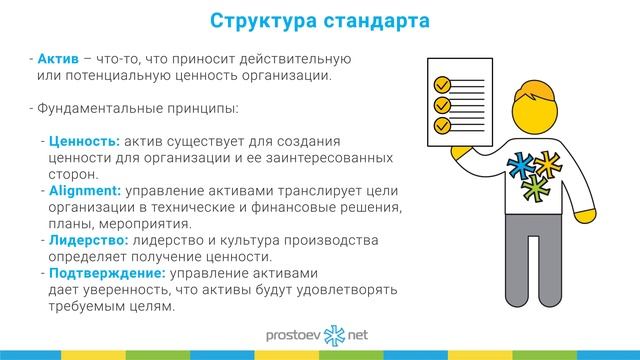 Структура стандарта

- Актив – что-то, что приносит действительную или потенциальную ценность организации.

- Фундаментальные принципы:

- Ценность: актив существует для создания ценности для организации и ее заинтересованных сторон.
- Alignment: управление активами транслирует цели организации в технические и финансовые решения, планы, мероприятия.
- Лидерство: лидерство и культура производства определяет получение ценности.
- Подтверждение: управление активами дает уверенность, что активы будут удовлетворять требуемым целям.

prostoev net